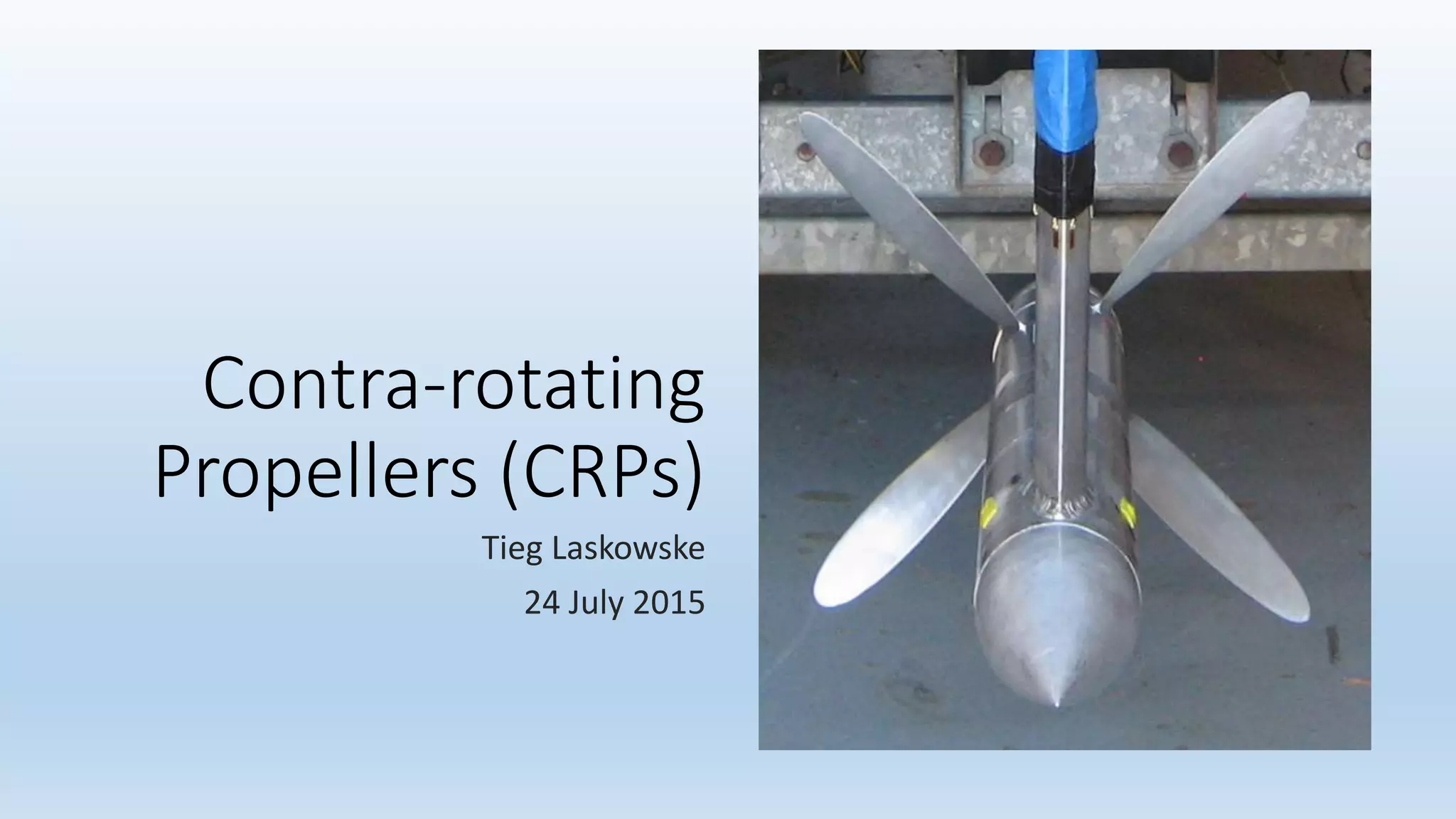 Contra-rotating Propellers (CRPs)

Tieg Laskowske

24 July 2015